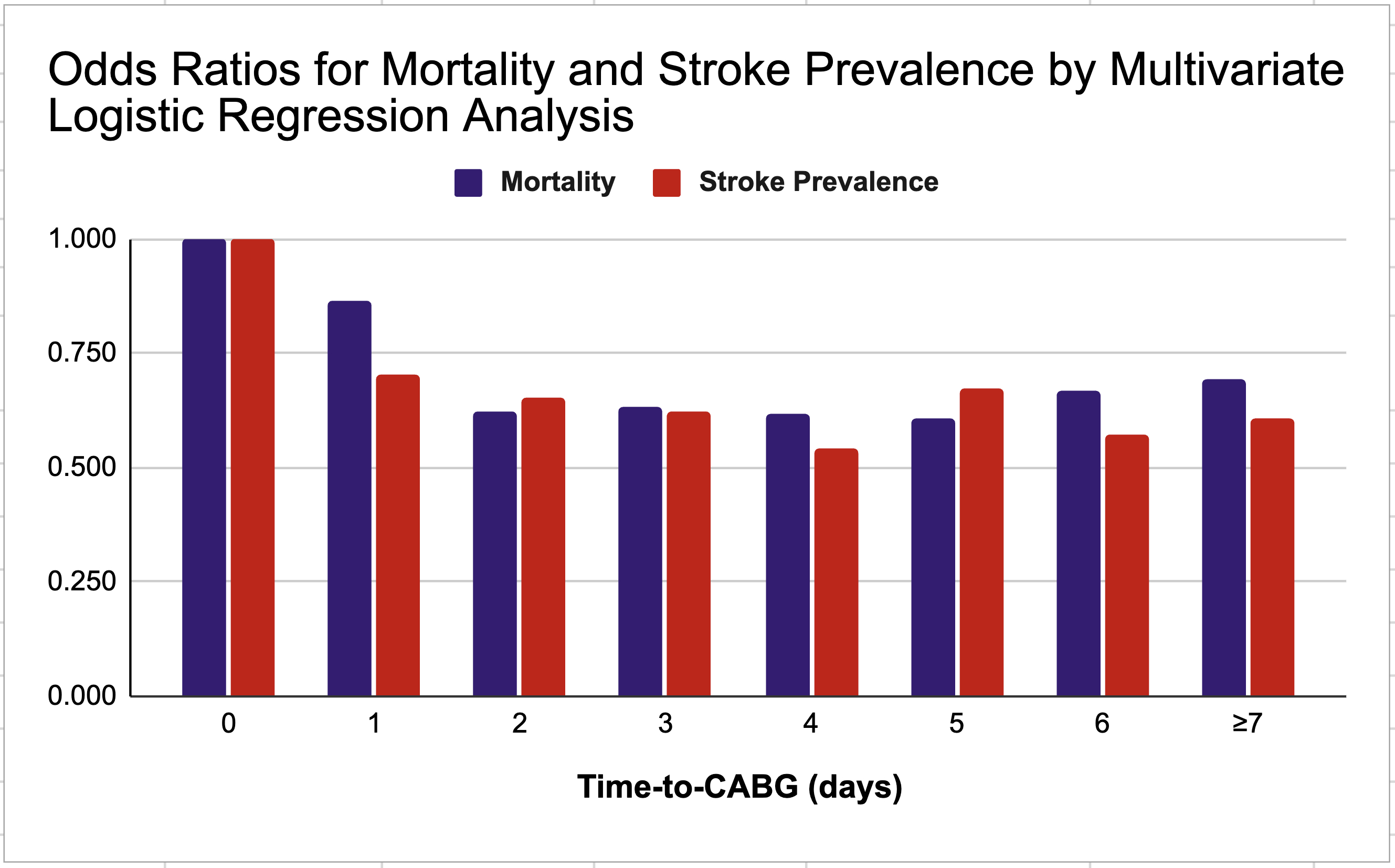 Odds Ratios for Mortality and Stroke Prevalence by Multivariate Logistic Regression Analysis

Mortality
Stroke Prevalence

1.000
0.750
0.500
0.250
0.000

0
1
2
3
4
5
6
≥7

Time-to-CABG (days)